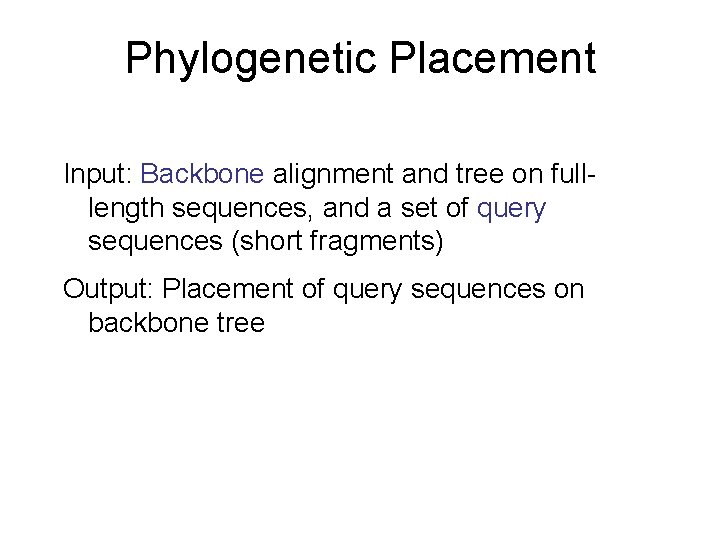 Phylogenetic Placement

Input: Backbone alignment and tree on full-length sequences, and a set of query sequences (short fragments)

Output: Placement of query sequences on backbone tree